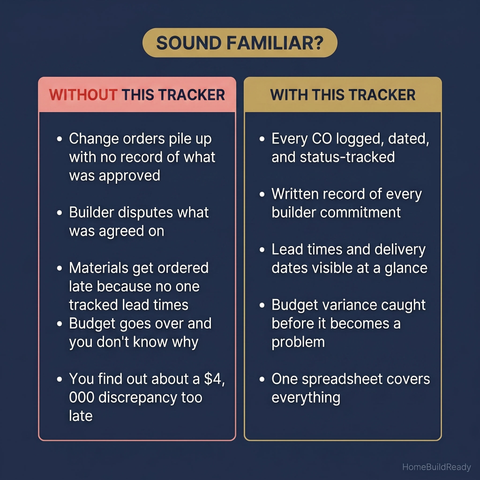 SOUND FAMILIAR?

WITHOUT THIS TRACKER

• Change orders pile up with no record of what was approved

• Builder disputes what was agreed on

• Materials get ordered late because no one tracked lead times
• Budget goes over and you don't know why

• You find out about a $4, 000 discrepancy too late

WITH THIS TRACKER

• Every CO logged, dated, and status-tracked

• Written record of every builder commitment

• Lead times and delivery dates visible at a glance

• Budget variance caught before it becomes a problem

• One spreadsheet covers everything

HomeBuildReady